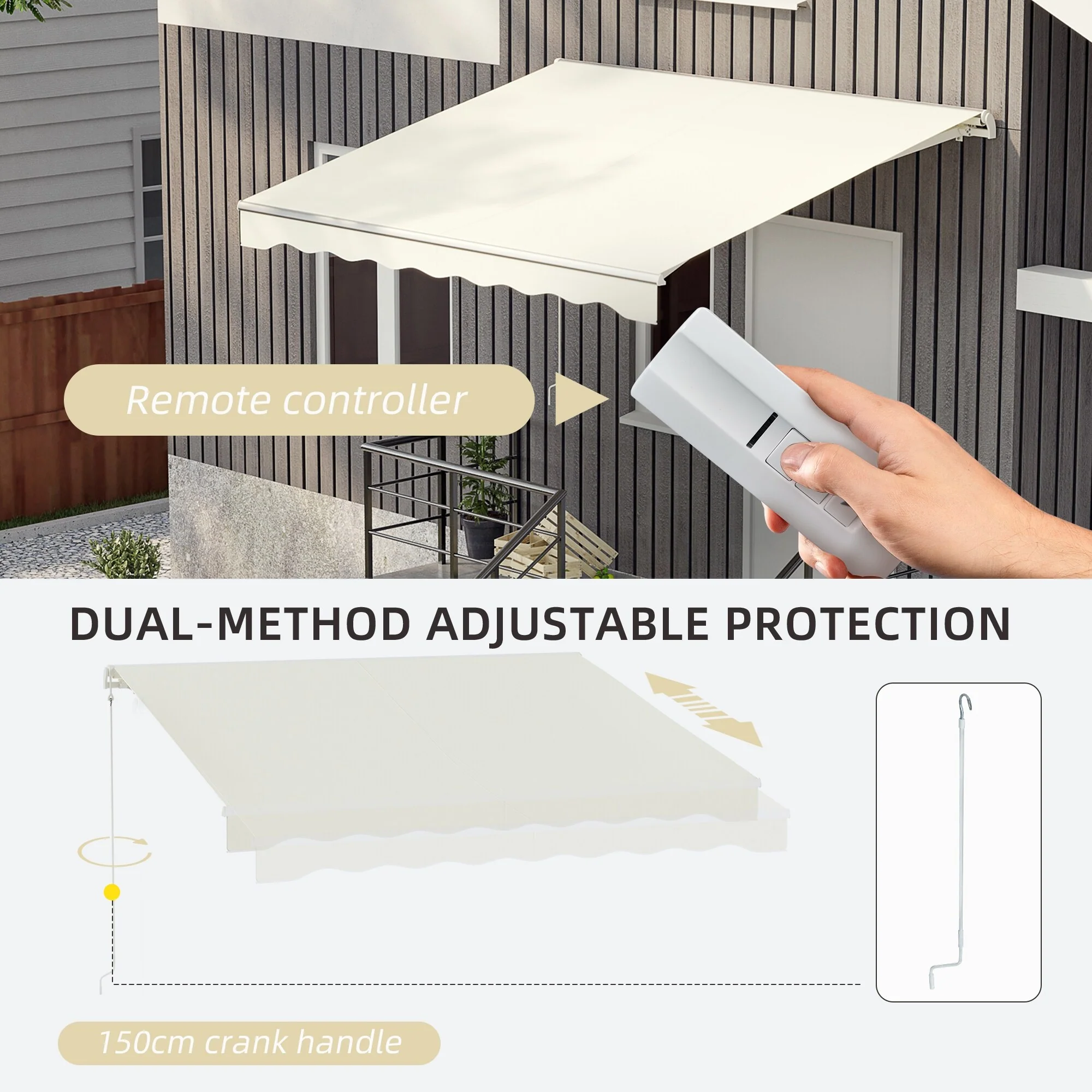 Remote controller

DUAL-METHOD ADJUSTABLE PROTECTION

150cm crank handle